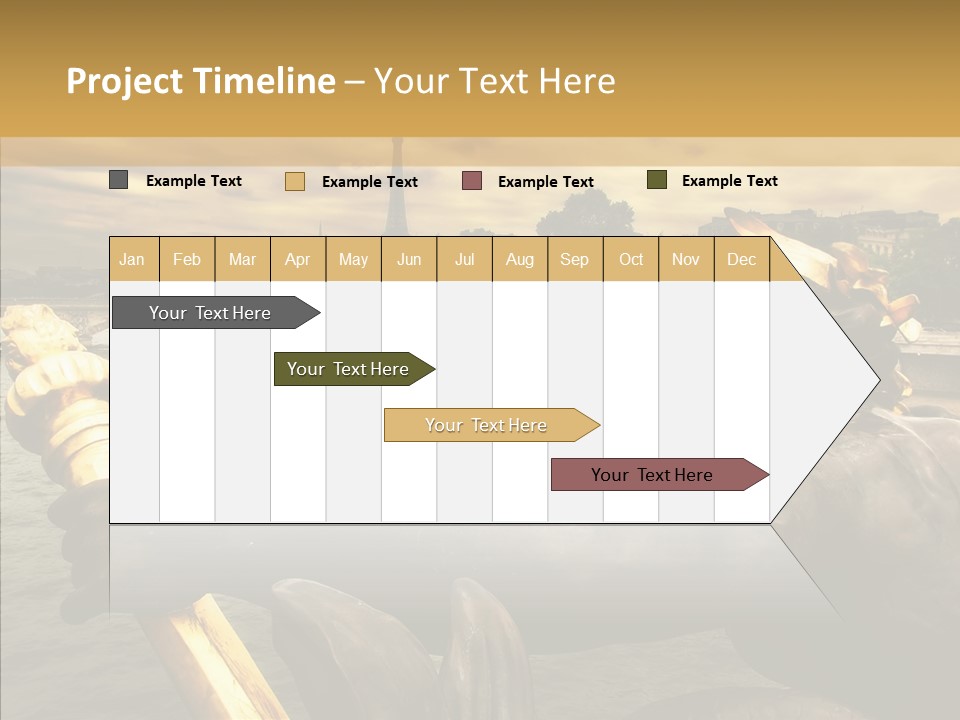 Project Timeline – Your Text Here

Example Text Example Text Example Text Example Text

| Jan | Feb | Mar | Apr | May | Jun | Jul | Aug | Sep | Oct | Nov | Dec |
|---|---|---|---|---|---|---|---|---|---|---|---|

Your Text Here

Your Text Here

Your Text Here

Your Text Here